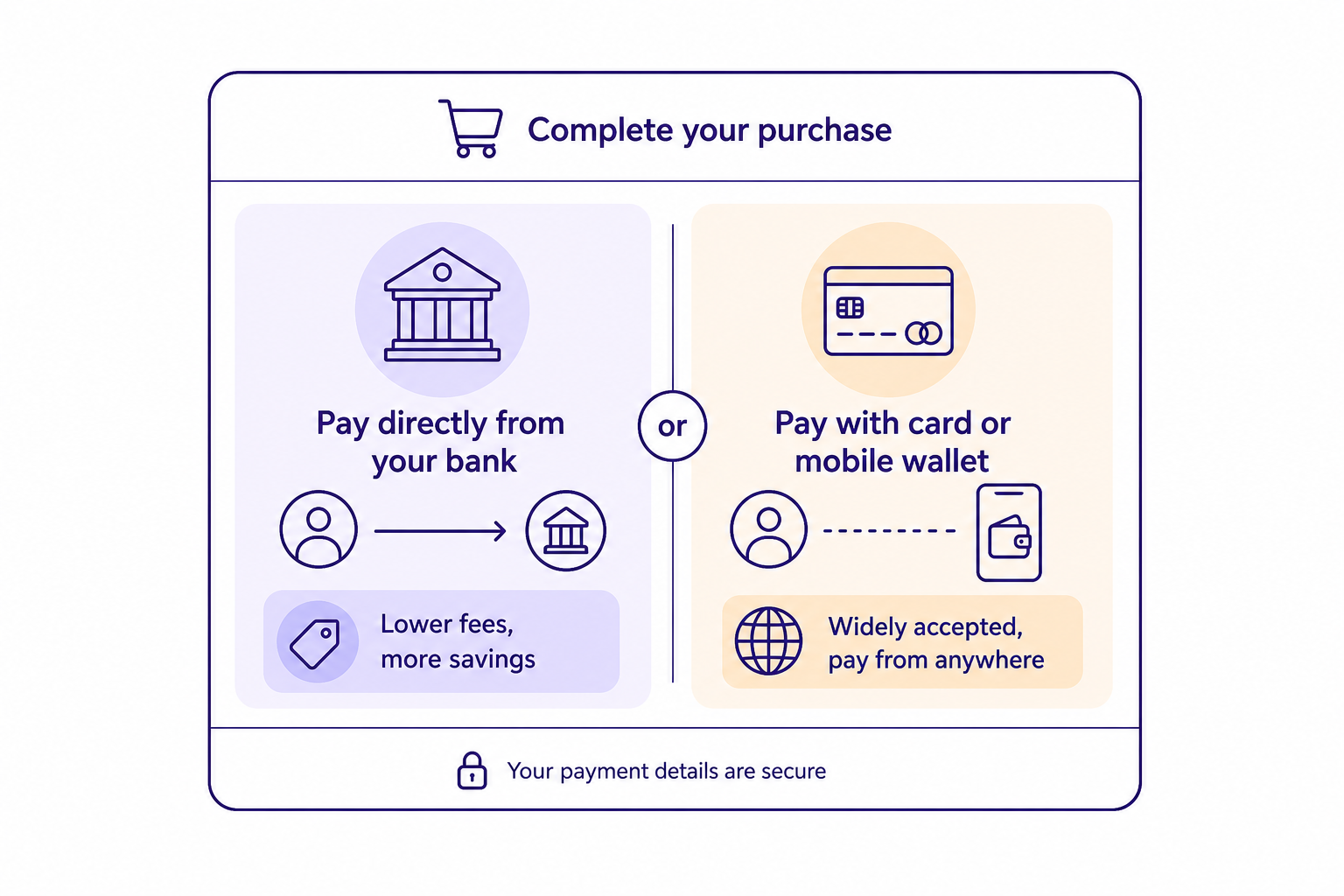 Complete your purchase

Pay directly from your bank

Lower fees, more savings

or

Pay with card or mobile wallet

Widely accepted, pay from anywhere

Your payment details are secure